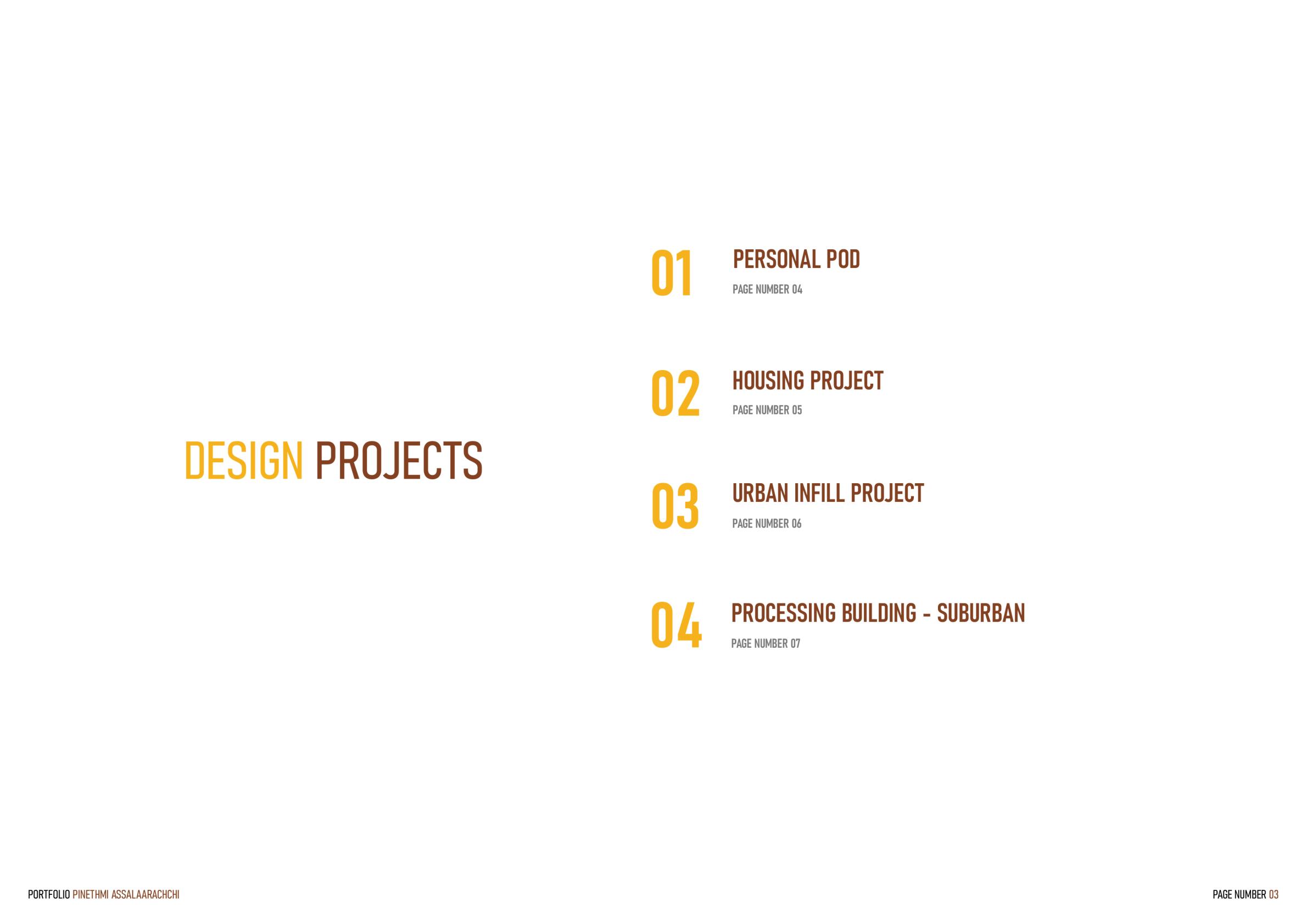 DESIGN PROJECTS

01 PERSONAL POD
PAGE NUMBER 04

02 HOUSING PROJECT
PAGE NUMBER 05

03 URBAN INFILL PROJECT
PAGE NUMBER 06

04 PROCESSING BUILDING - SUBURBAN
PAGE NUMBER 07

PORTFOLIO PINETHMI ASSALAARACHCHI

PAGE NUMBER 03